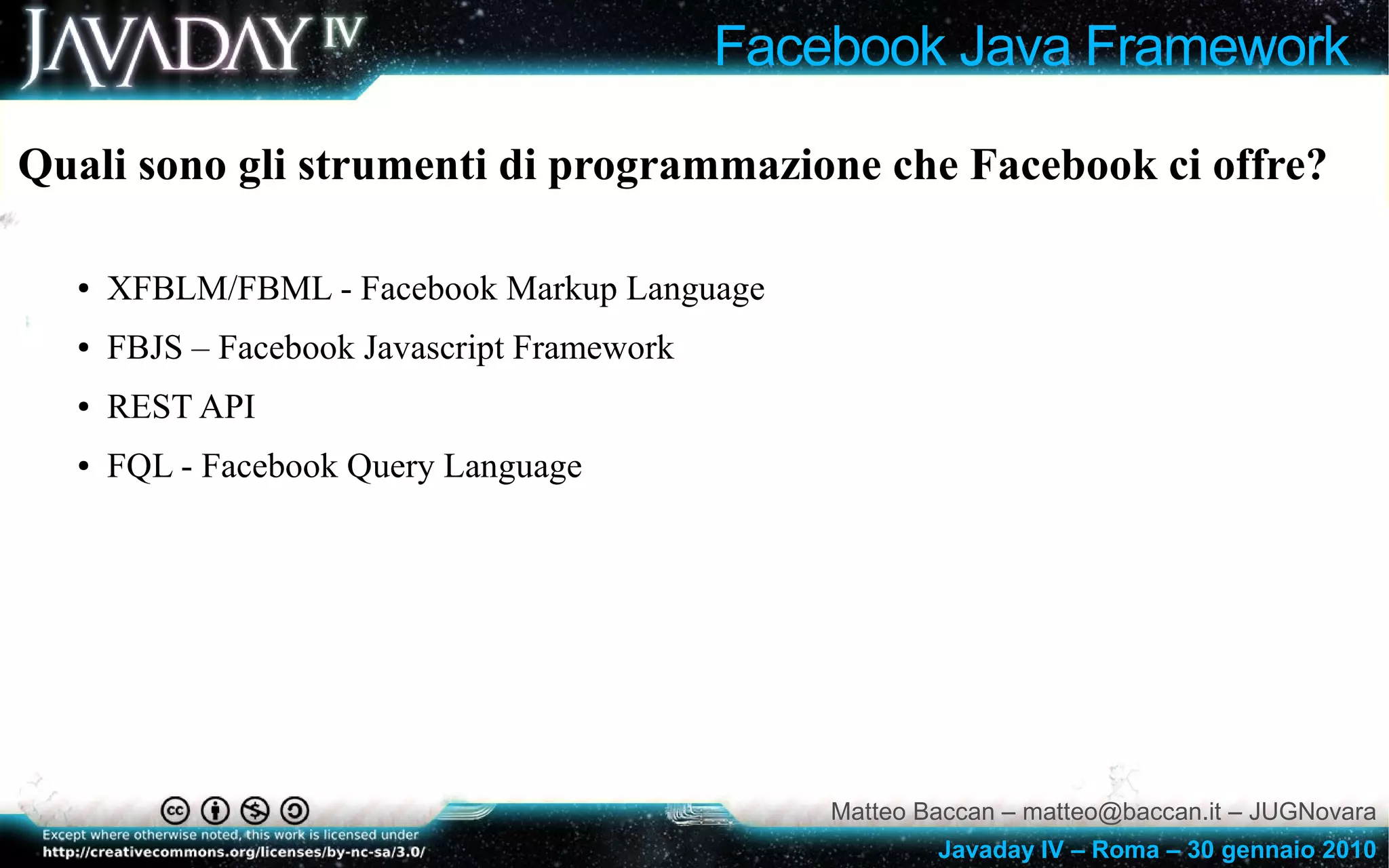 JAVADAY IV

Facebook Java Framework

Quali sono gli strumenti di programmazione che Facebook ci offre?

• XFBLM/FBML - Facebook Markup Language
• FBJS – Facebook Javascript Framework
• REST API
• FQL - Facebook Query Language

Except where otherwise noted, this work is licensed under http://creativecommons.org/licenses/by-nc-sa/3.0/

Matteo Baccan – matteo@baccan.it – JUGNovara
Javaday IV – Roma – 30 gennaio 2010